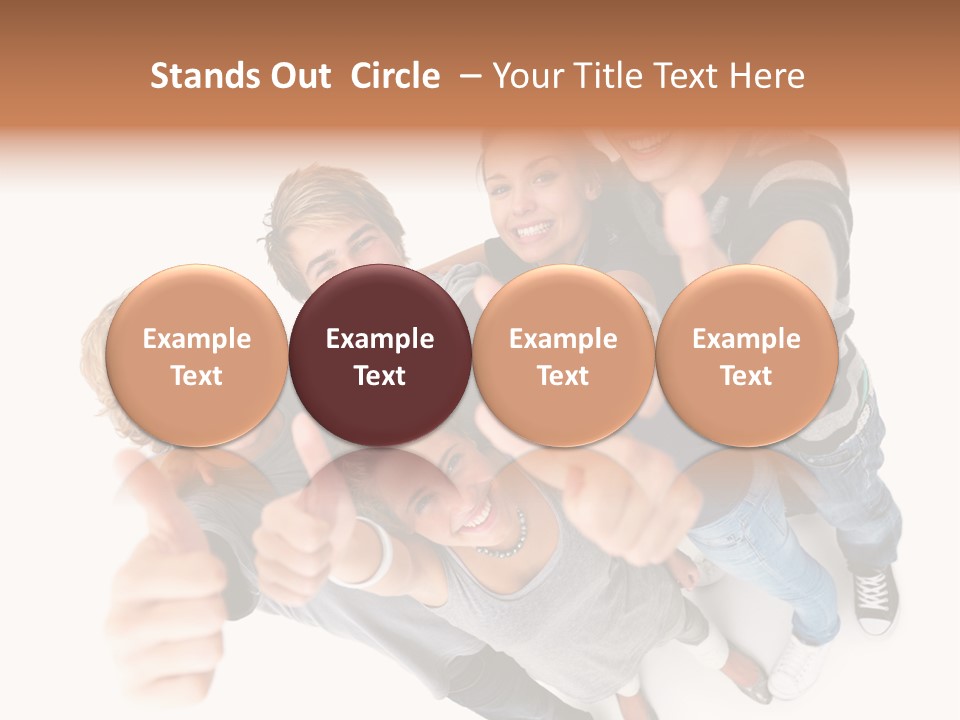 Stands Out Circle – Your Title Text Here

Example Text

Example Text

Example Text

Example Text